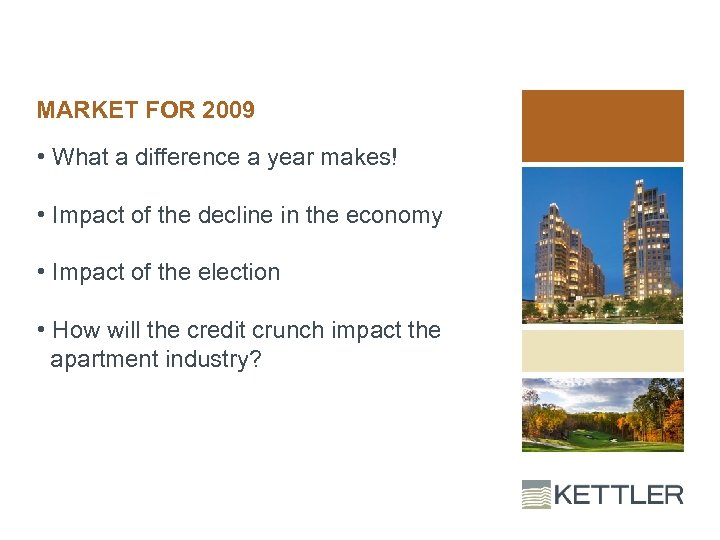 MARKET FOR 2009

• What a difference a year makes!

• Impact of the decline in the economy

• Impact of the election

• How will the credit crunch impact the apartment industry?

KETTLER